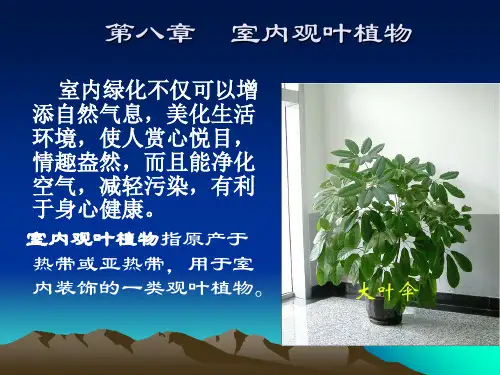 第八章　室内观叶植物

室内绿化不仅可以增添自然气息，美化生活环境，使人赏心悦目，情趣盎然，而且能净化空气，减轻污染，有利于身心健康。

室内观叶植物指原产于热带或亚热带，用于室内装饰的一类观叶植物。

大叶伞